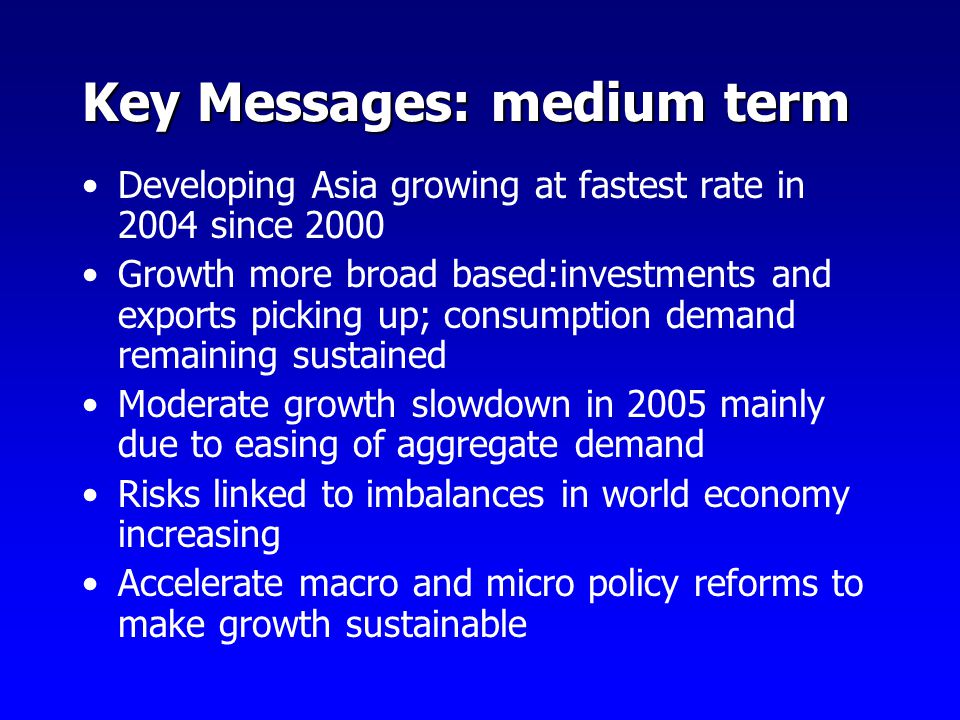 Key Messages: medium term

• Developing Asia growing at fastest rate in 2004 since 2000
• Growth more broad based:investments and exports picking up; consumption demand remaining sustained
• Moderate growth slowdown in 2005 mainly due to easing of aggregate demand
• Risks linked to imbalances in world economy increasing
• Accelerate macro and micro policy reforms to make growth sustainable